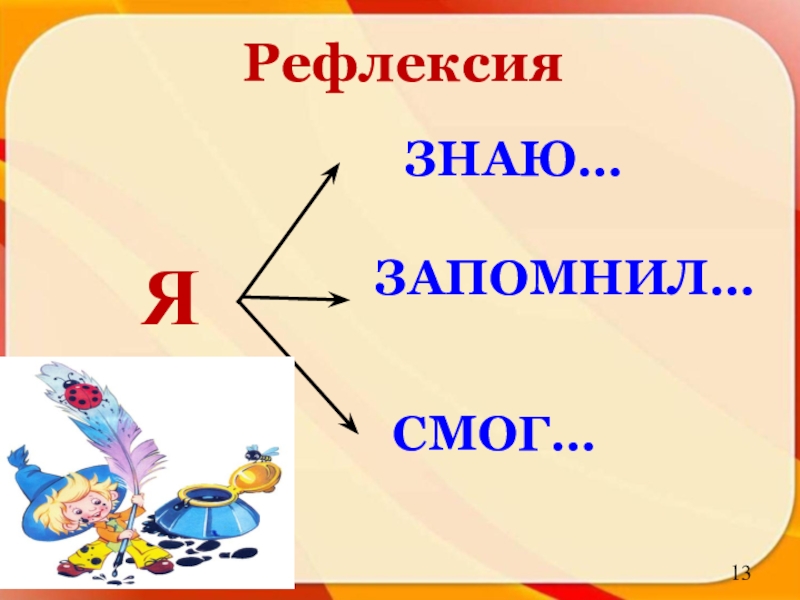 Рефлексия

Я

ЗНАЮ…

ЗАПОМНИЛ…

СМОГ…

13